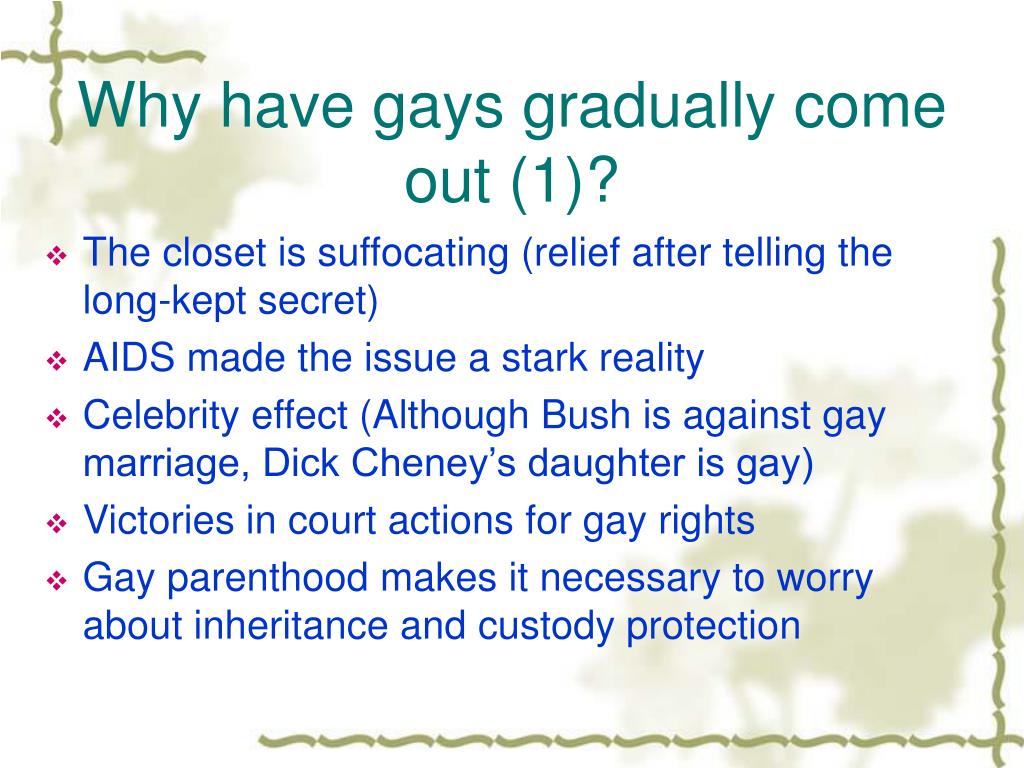 Why have gays gradually come out (1)?

❖ The closet is suffocating (relief after telling the long-kept secret)
❖ AIDS made the issue a stark reality
❖ Celebrity effect (Although Bush is against gay marriage, Dick Cheney’s daughter is gay)
❖ Victories in court actions for gay rights
❖ Gay parenthood makes it necessary to worry about inheritance and custody protection